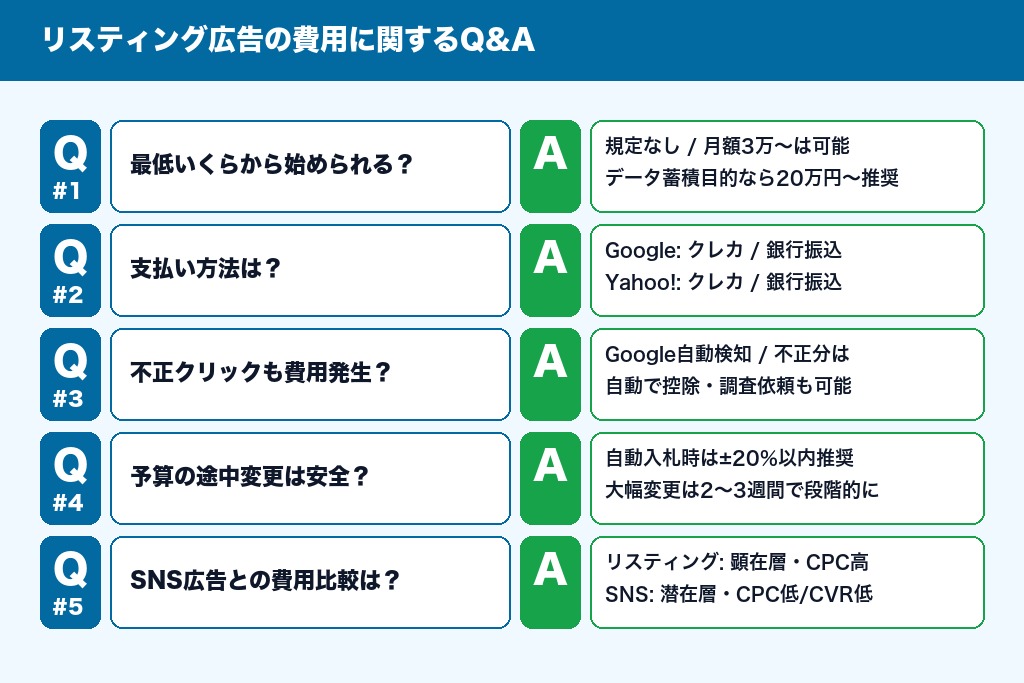 リスティング広告の費用に関するQ&A

Q #1
最低いくらから始められる？
A
規定なし / 月額3万〜は可能
データ蓄積目的なら20万円〜推奨

Q #2
支払い方法は？
A
Google: クレカ / 銀行振込
Yahoo!: クレカ / 銀行振込

Q #3
不正クリックも費用発生？
A
Google自動検知 / 不正分は
自動で控除・調査依頼も可能

Q #4
予算の途中変更は安全？
A
自動入札時は±20%以内推奨
大幅変更は2〜3週間で段階的に

Q #5
SNS広告との費用比較は？
A
リスティング: 顕在層・CPC高
SNS: 潜在層・CPC低/CVR低